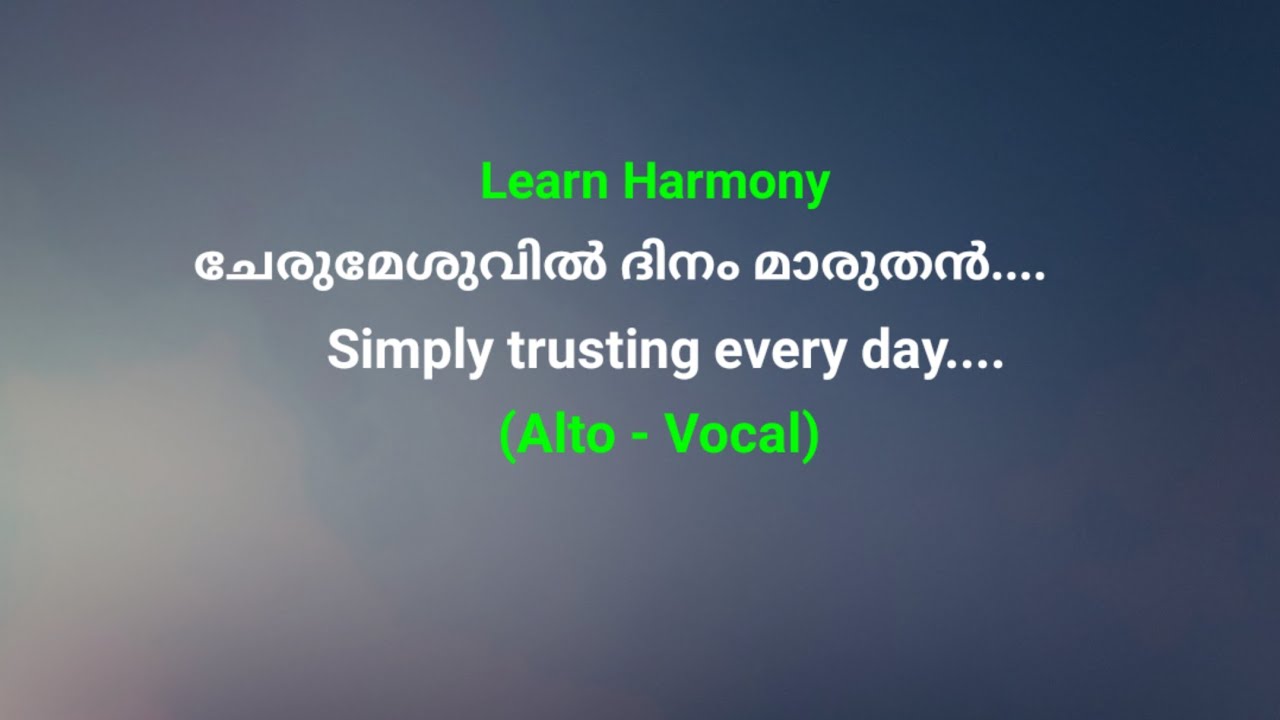 Learn Harmony
ചേരുമേശുവിൽ ദിനം മാരുതൻ....
Simply trusting every day....
(Alto - Vocal)